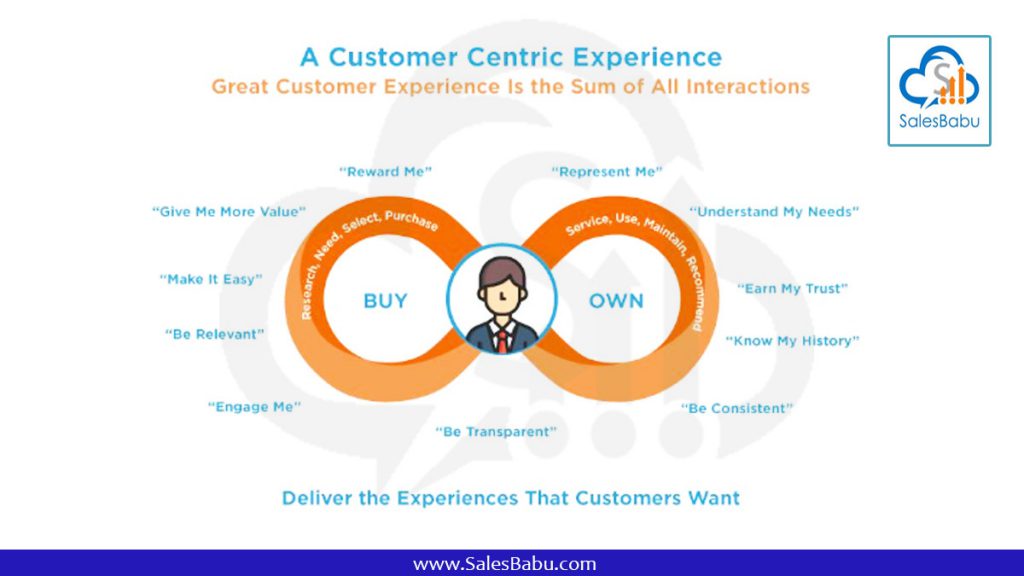 A Customer Centric Experience
Great Customer Experience Is the Sum of All Interactions

SalesBabu

"Reward Me"
"Give Me More Value"
"Make It Easy"
"Be Relevant"
"Engage Me"
"Be Transparent"

Research, Need, Select, Purchase
BUY

"Represent Me"
"Understand My Needs"
"Earn My Trust"
"Know My History"
"Be Consistent"

Service, Use, Maintain, Recommend
OWN

Deliver the Experiences That Customers Want

www.SalesBabu.com